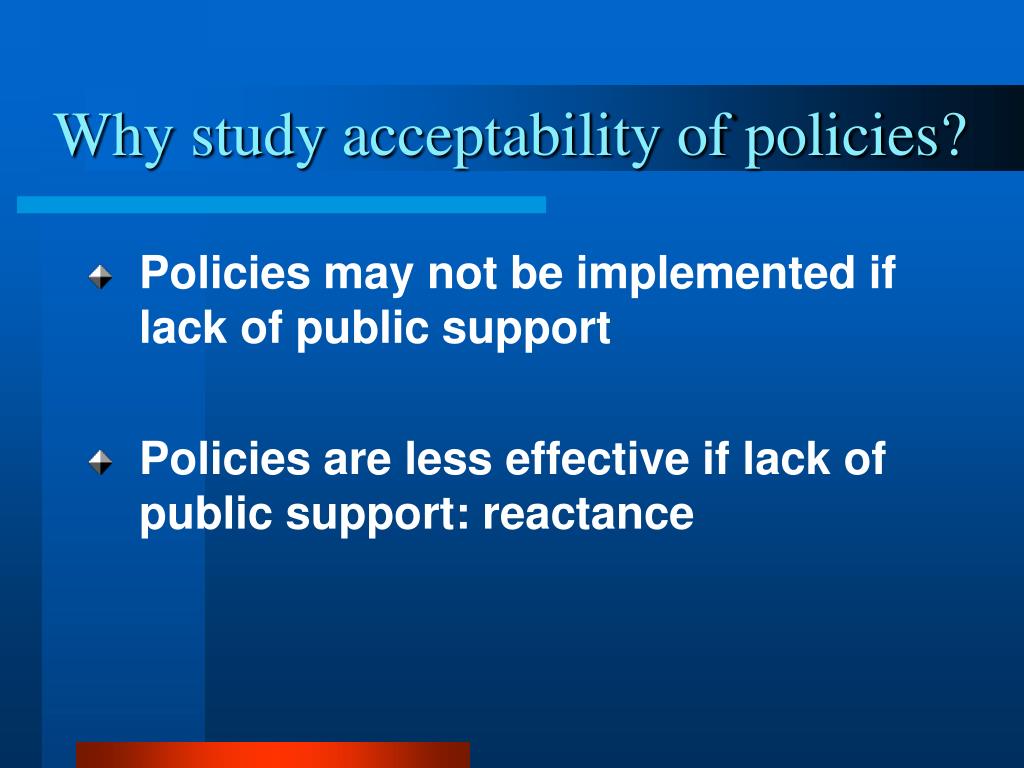 Why study acceptability of policies?

Policies may not be implemented if lack of public support

Policies are less effective if lack of public support: reactance